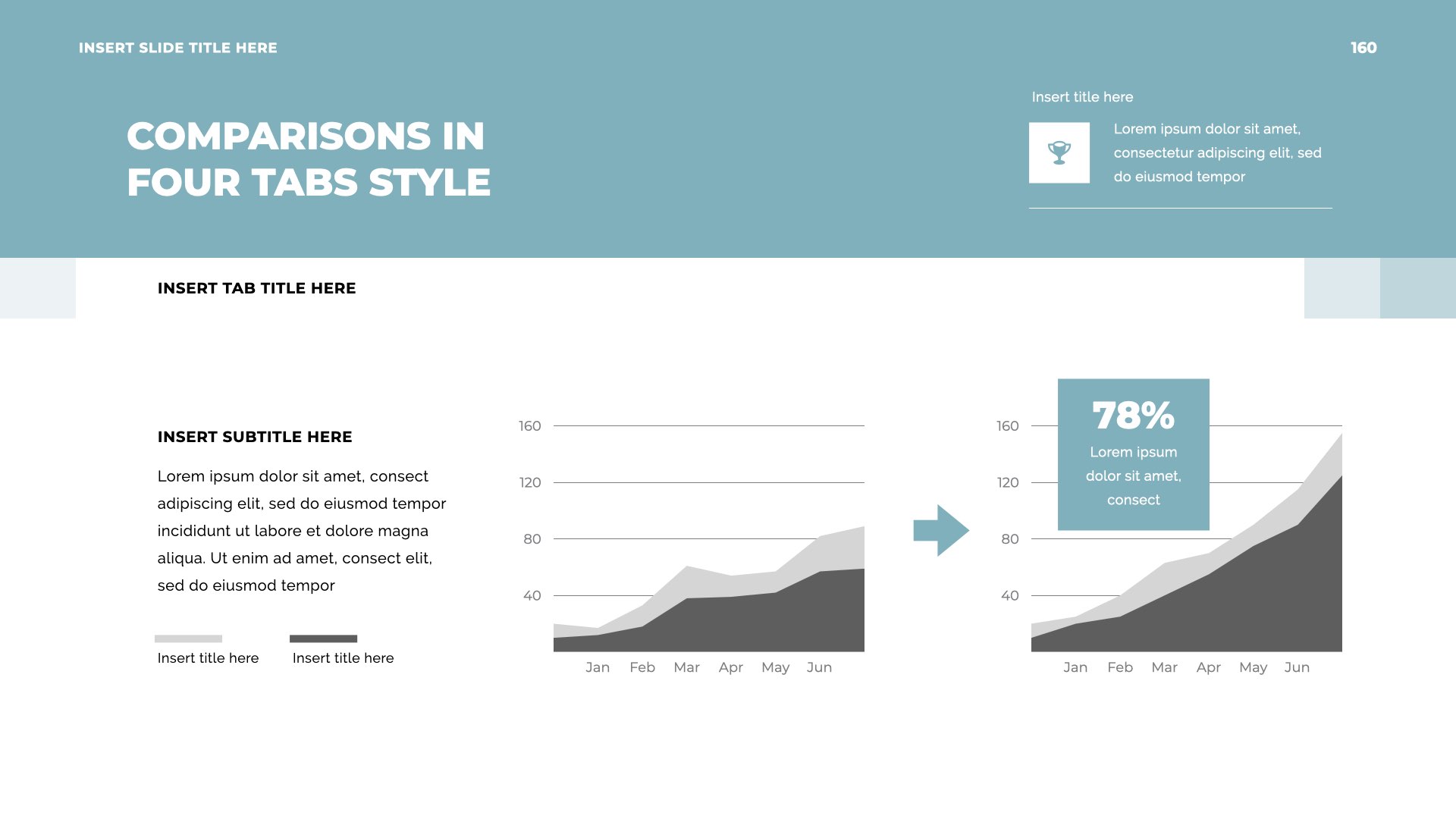 INSERT SLIDE TITLE HERE

160

COMPARISONS IN FOUR TABS STYLE

Insert title here

Lorem ipsum dolor sit amet, consectetur adipiscing elit, sed do eiusmod tempor

INSERT TAB TITLE HERE

INSERT SUBTITLE HERE

Lorem ipsum dolor sit amet, consect adipiscing elit, sed do eiusmod tempor incididunt ut labore et dolore magna aliqua. Ut enim ad amet, consect elit, sed do eiusmod tempor

Insert title here

Insert title here

160
120
80
40
Jan Feb Mar Apr May Jun

78%
Lorem ipsum dolor sit amet, consect

160
120
80
40
Jan Feb Mar Apr May Jun